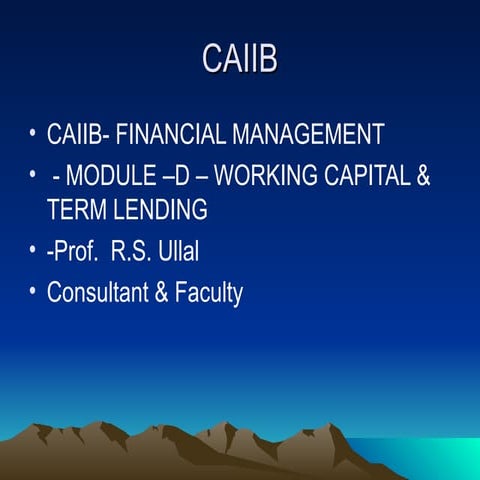 CAIIB

• CAIIB- FINANCIAL MANAGEMENT
• - MODULE –D – WORKING CAPITAL & TERM LENDING
• -Prof. R.S. Ullal
• Consultant & Faculty